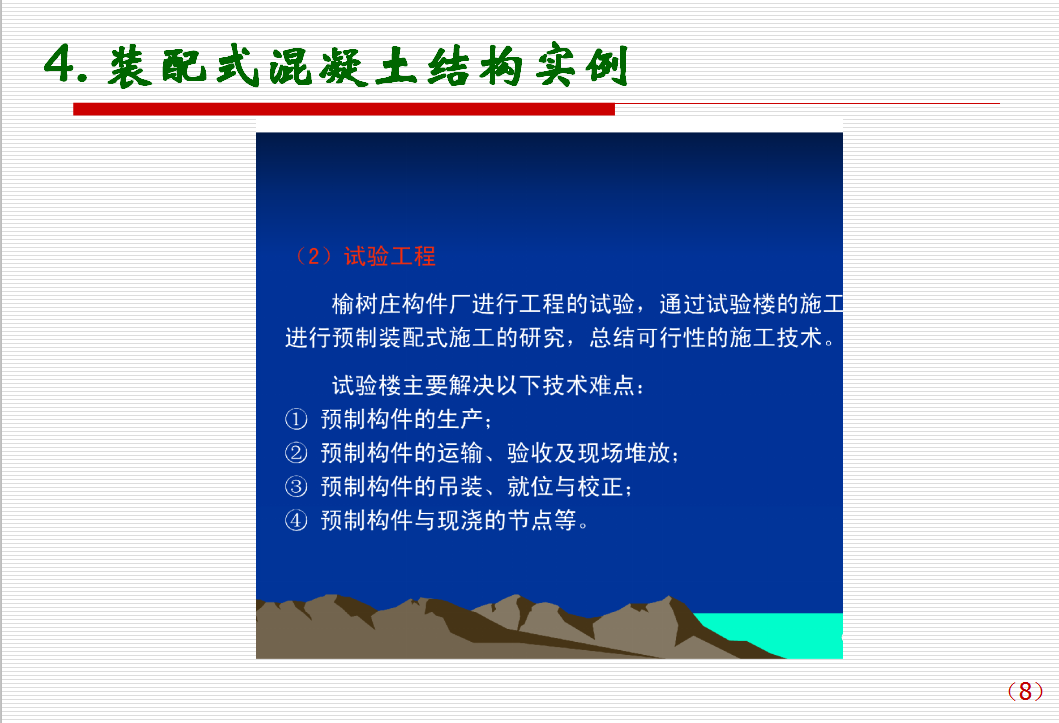 4. 装配式混凝土结构实例

（2）试验工程

榆树庄构件厂进行工程的试验，通过试验楼的施工进行预制装配式施工的研究，总结可行性的施工技术。

试验楼主要解决以下技术难点：
① 预制构件的生产；
② 预制构件的运输、验收及现场堆放；
③ 预制构件的吊装、就位与校正；
④ 预制构件与现浇的节点等。

（8）